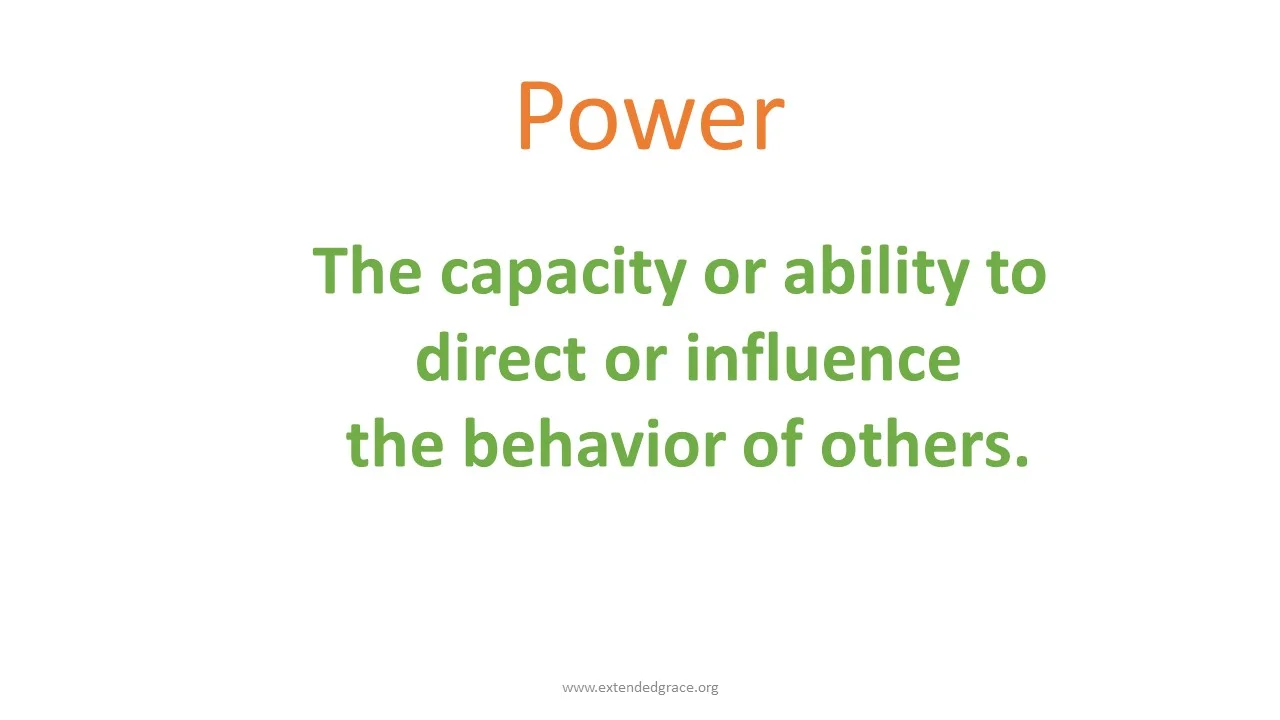 Power

The capacity or ability to direct or influence the behavior of others.

www.extendedgrace.org